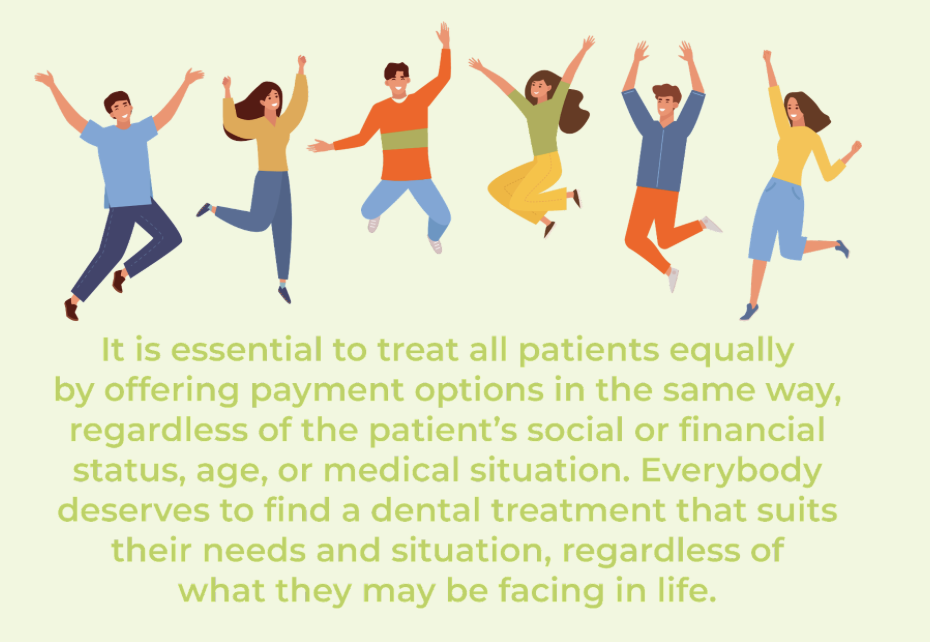 It is essential to treat all patients equally by offering payment options in the same way, regardless of the patient’s social or financial status, age, or medical situation. Everybody deserves to find a dental treatment that suits their needs and situation, regardless of what they may be facing in life.